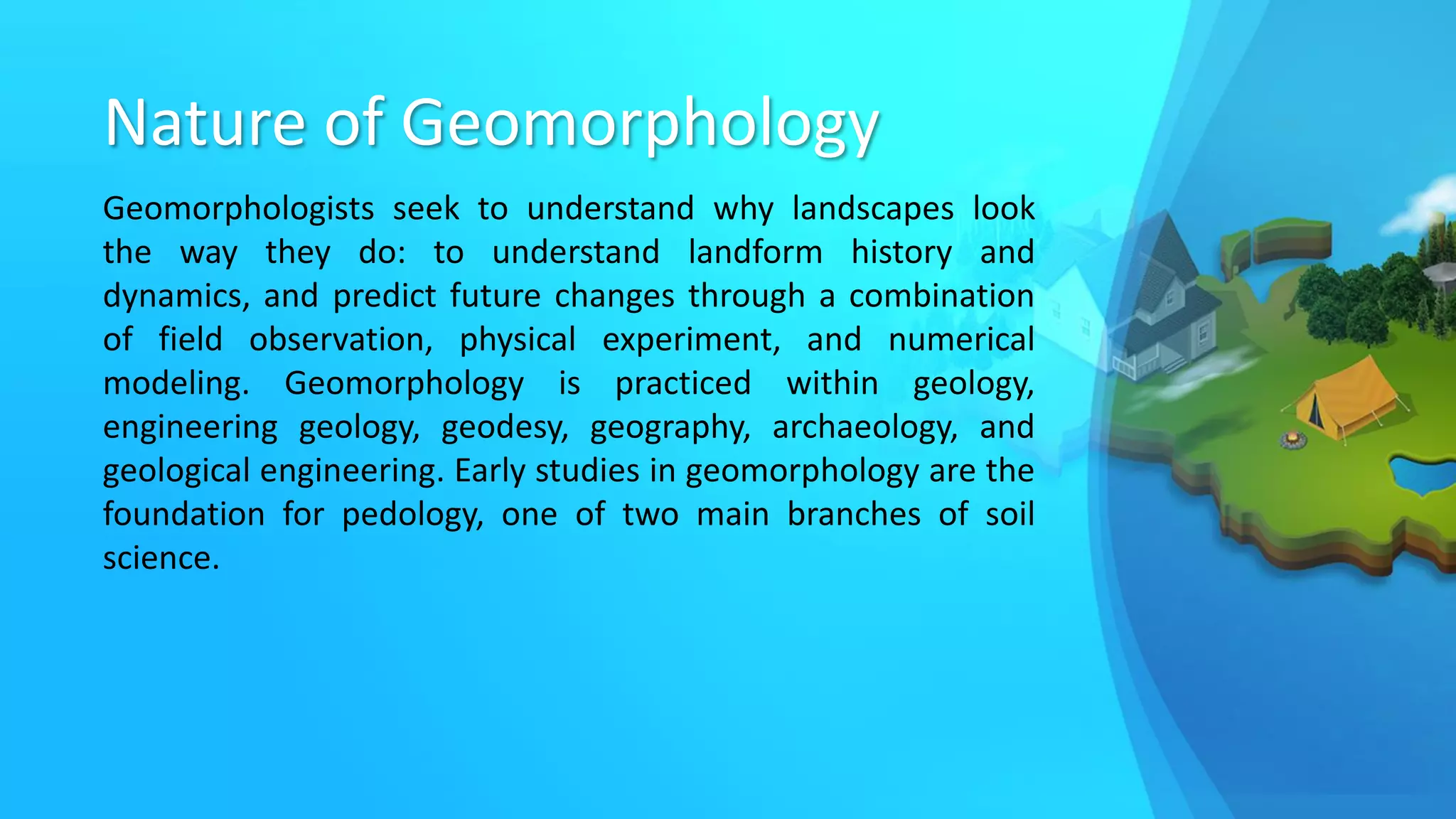 Nature of Geomorphology

Geomorphologists seek to understand why landscapes look the way they do: to understand landform history and dynamics, and predict future changes through a combination of field observation, physical experiment, and numerical modeling. Geomorphology is practiced within geology, engineering geology, geodesy, geography, archaeology, and geological engineering. Early studies in geomorphology are the foundation for pedology, one of two main branches of soil science.